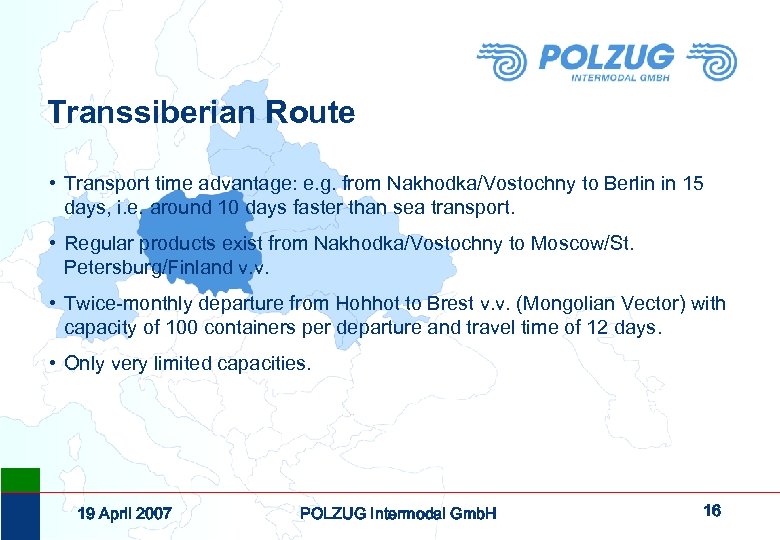 POLZUG
INTERMODAL GMBH

Transsiberian Route

• Transport time advantage: e.g. from Nakhodka/Vostochny to Berlin in 15 days, i.e. around 10 days faster than sea transport.

• Regular products exist from Nakhodka/Vostochny to Moscow/St. Petersburg/Finland v.v.

• Twice-monthly departure from Hohhot to Brest v.v. (Mongolian Vector) with capacity of 100 containers per departure and travel time of 12 days.

• Only very limited capacities.

19 April 2007

POLZUG Intermodal GmbH

16